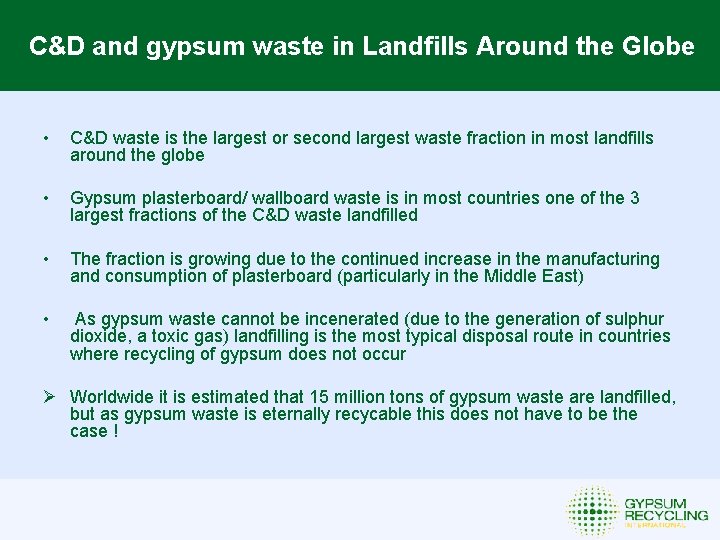 C&D and gypsum waste in Landfills Around the Globe

• C&D waste is the largest or second largest waste fraction in most landfills around the globe

• Gypsum plasterboard/ wallboard waste is in most countries one of the 3 largest fractions of the C&D waste landfilled

• The fraction is growing due to the continued increase in the manufacturing and consumption of plasterboard (particularly in the Middle East)

• As gypsum waste cannot be incenerated (due to the generation of sulphur dioxide, a toxic gas) landfilling is the most typical disposal route in countries where recycling of gypsum does not occur

➢ Worldwide it is estimated that 15 million tons of gypsum waste are landfilled, but as gypsum waste is eternally recycable this does not have to be the case !

GYPSUM RECYCLING INTERNATIONAL